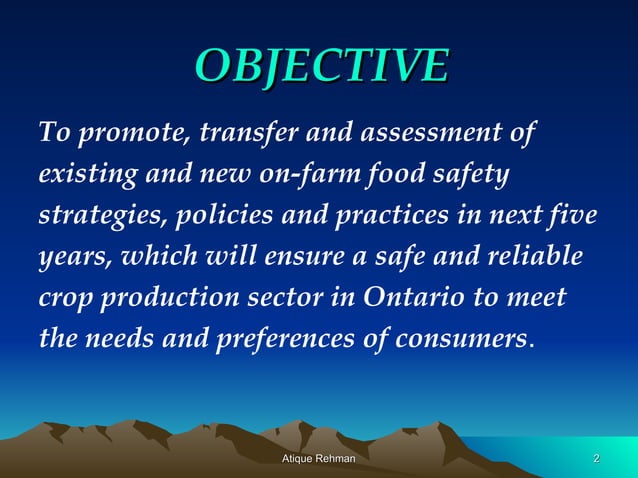 OBJECTIVE

To promote, transfer and assessment of existing and new on-farm food safety strategies, policies and practices in next five years, which will ensure a safe and reliable crop production sector in Ontario to meet the needs and preferences of consumers.

Atique Rehman

2